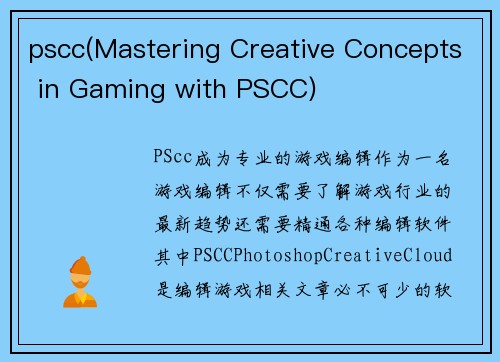 pscc(Mastering Creative Concepts in Gaming with PSCC)

PScc成为专业的游戏编辑作为一名游戏编辑不仅需要了解游戏行业的最新趋势还需要精通各种编辑软件其中PSCCPhotoshopCreativeCloud是编辑游戏相关文章必不可少的软